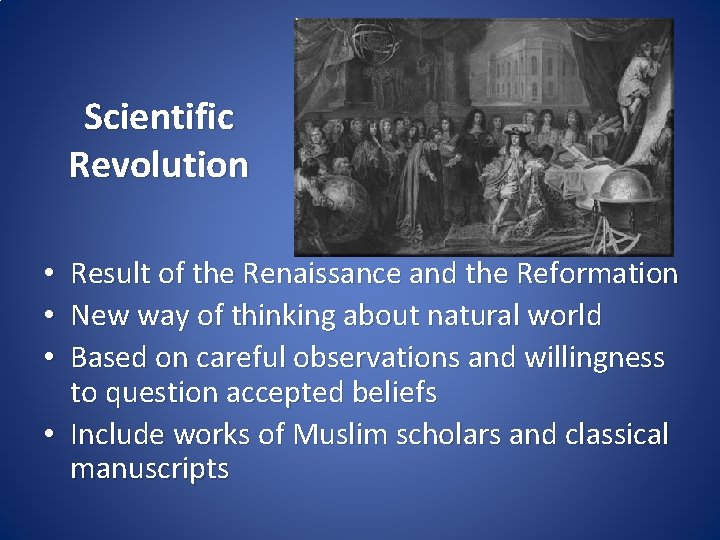 Scientific Revolution

• Result of the Renaissance and the Reformation
• New way of thinking about natural world
• Based on careful observations and willingness to question accepted beliefs
• Include works of Muslim scholars and classical manuscripts